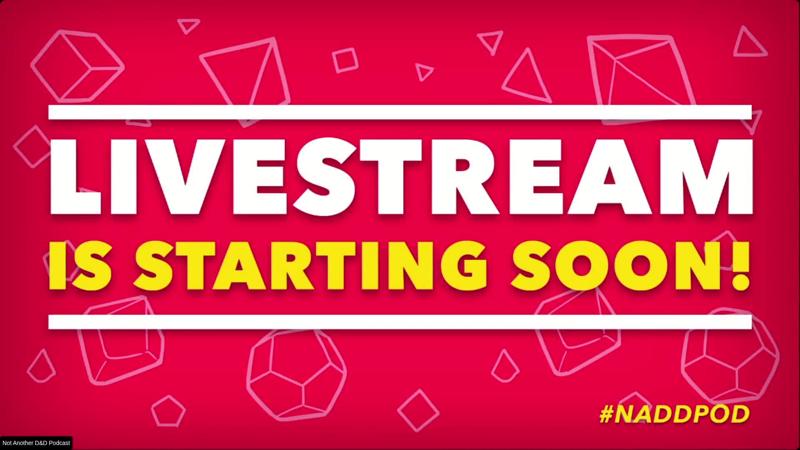 LIVESTREAM
IS STARTING SOON!

#NADDPOD

Not Another D&D Podcast